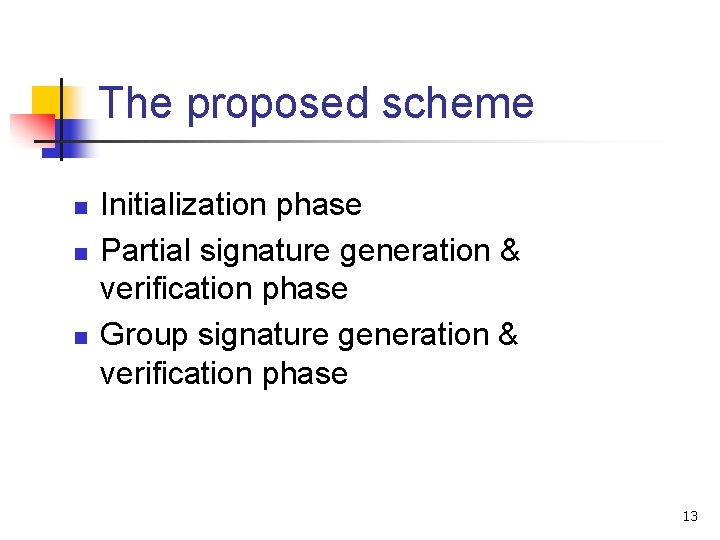 The proposed scheme

- Initialization phase
- Partial signature generation & verification phase
- Group signature generation & verification phase

13